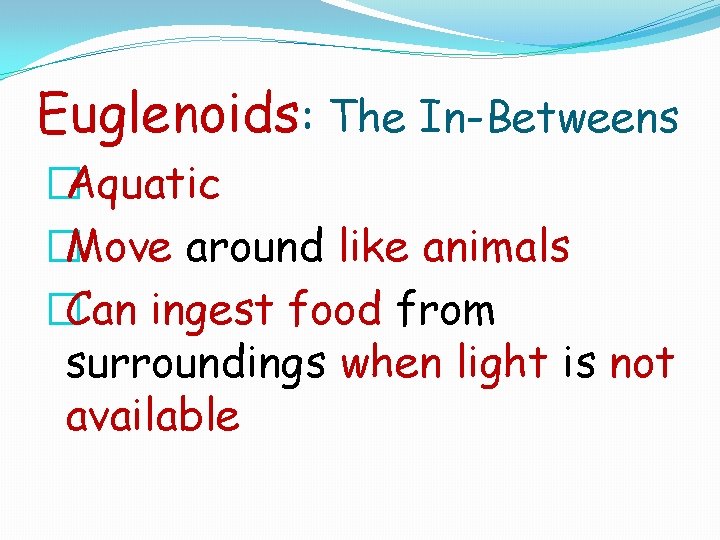 Euglenoids: The In-Betweens

Aquatic

Move around like animals

Can ingest food from surroundings when light is not available